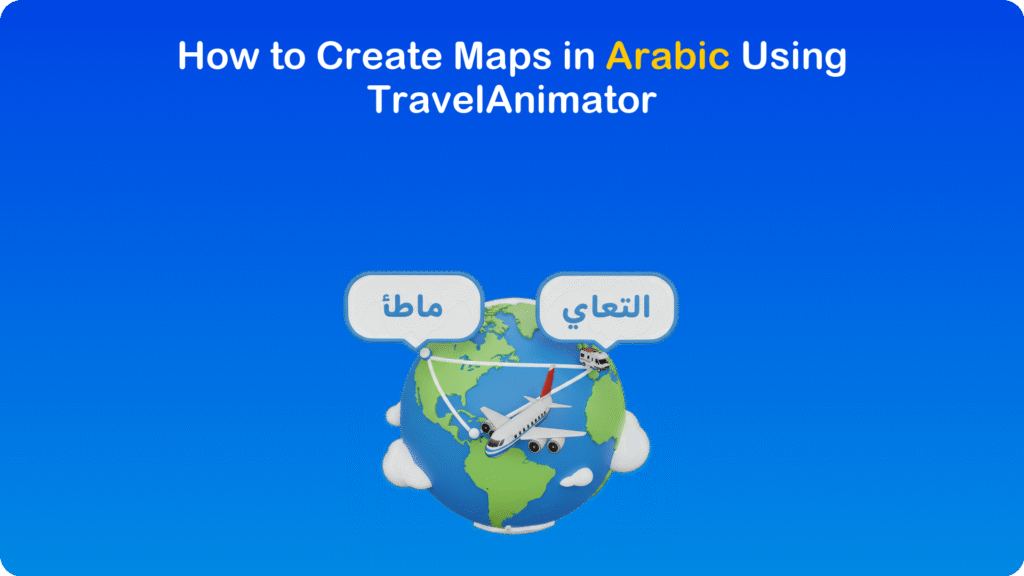 How to Create Maps in Arabic Using TravelAnimator

ماطئ

التعاي